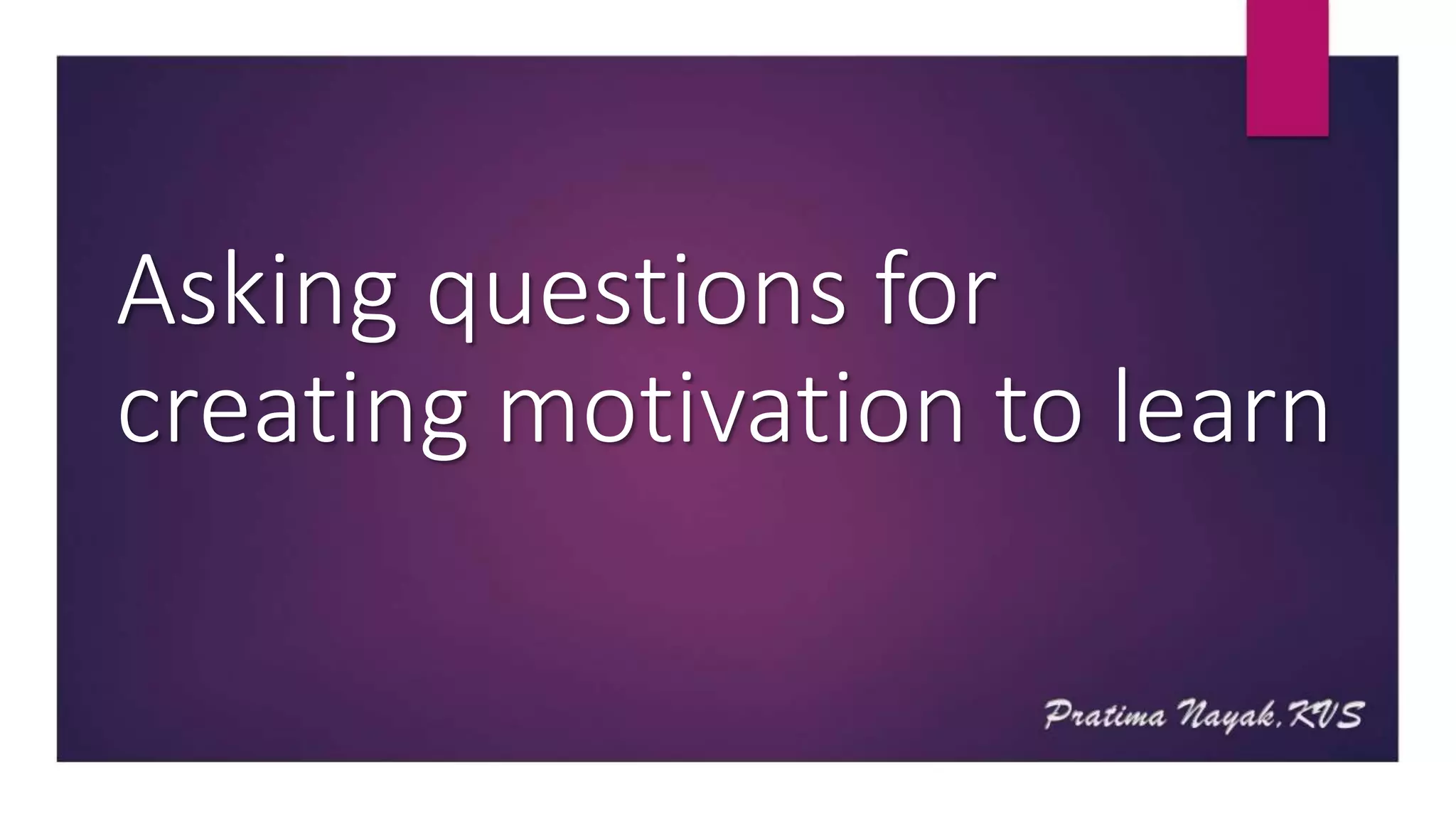 Asking questions for creating motivation to learn

Pratima Nayak,KVS